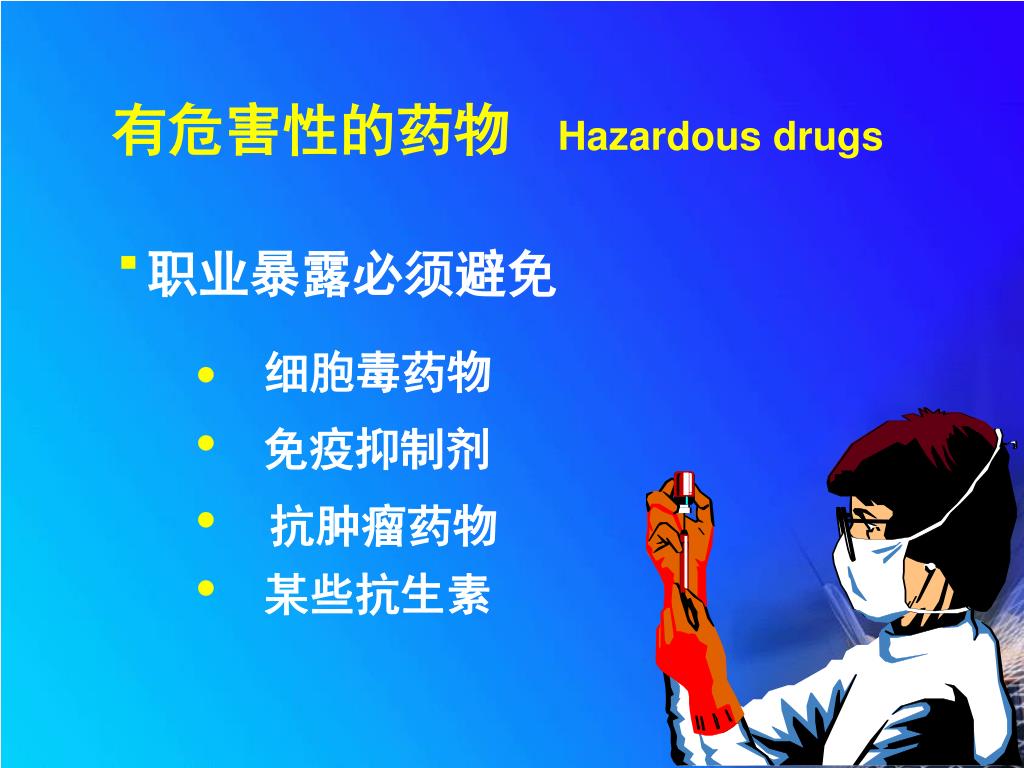 有危害性的药物 Hazardous drugs

▪ 职业暴露必须避免

• 细胞毒药物
• 免疫抑制剂
• 抗肿瘤药物
• 某些抗生素